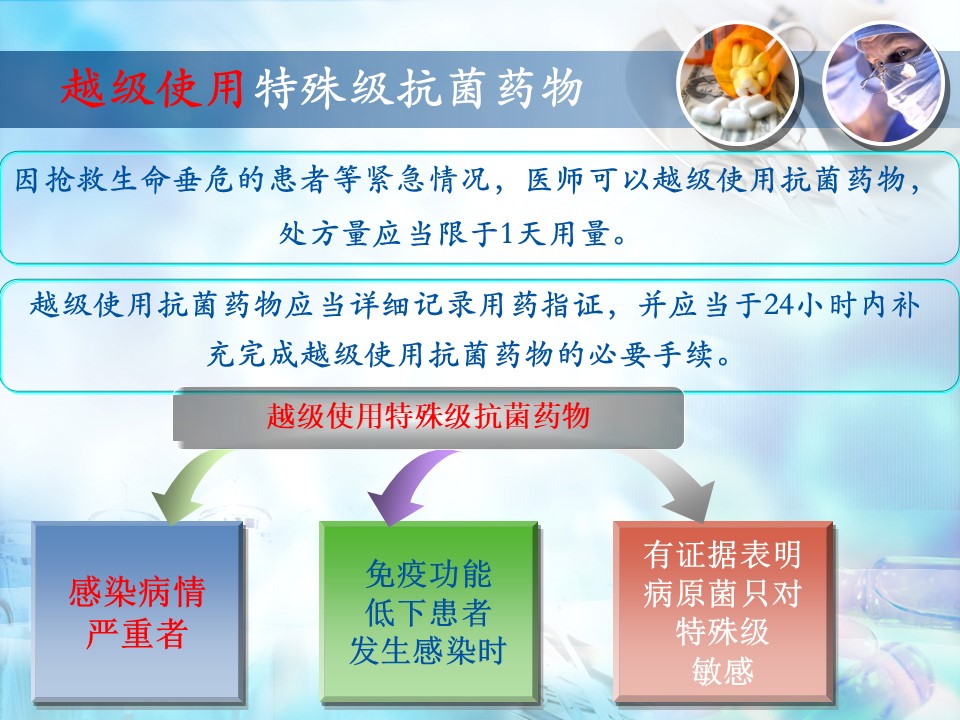 越级使用特殊级抗菌药物

因抢救生命垂危的患者等紧急情况，医师可以越级使用抗菌药物，处方量应当限于1天用量。

越级使用抗菌药物应当详细记录用药指证，并应当于24小时内补充完成越级使用抗菌药物的必要手续。

越级使用特殊级抗菌药物

感染病情严重者

免疫功能低下患者发生感染时

有证据表明病原菌只对特殊级敏感